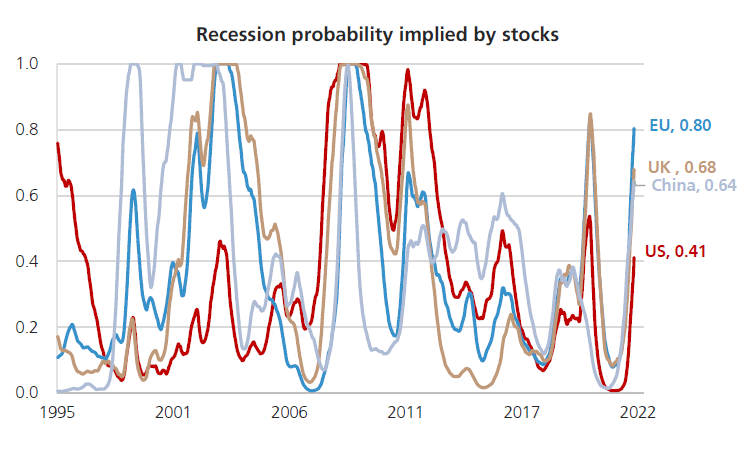 Recession probability implied by stocks

1.0
0.8
0.6
0.4
0.2
0.0

1995
2001
2006
2011
2017
2022

EU, 0.80
UK , 0.68
China, 0.64
US, 0.41